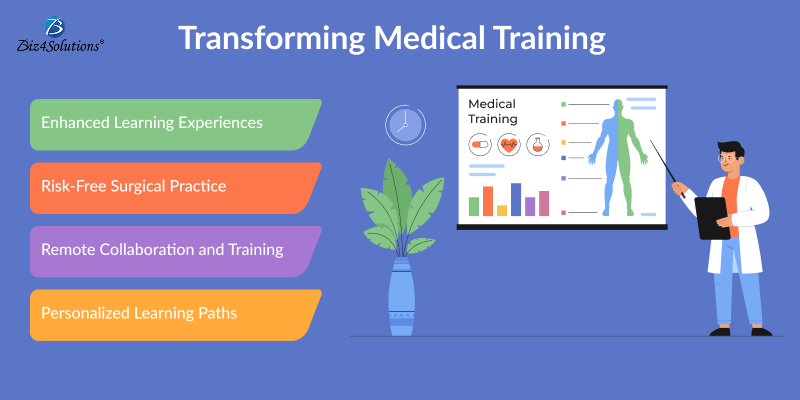 Biz4Solutions®

Transforming Medical Training

Enhanced Learning Experiences

Risk-Free Surgical Practice

Remote Collaboration and Training

Personalized Learning Paths

Medical Training